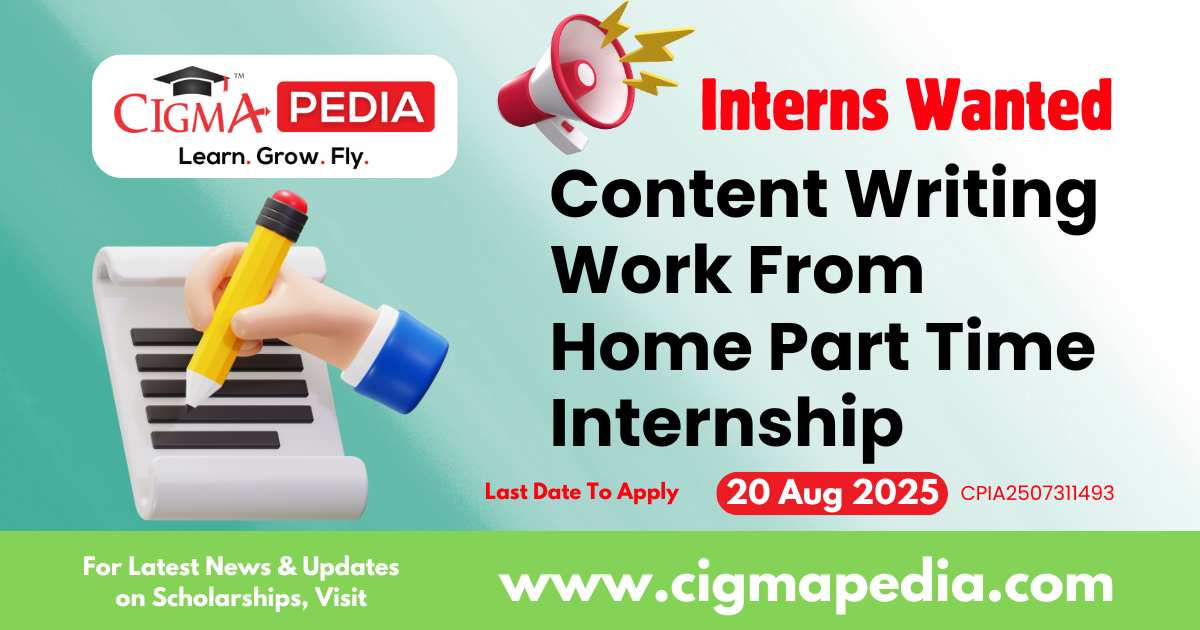 CIGMA PEDIA™
Learn. Grow. Fly.

Interns Wanted

Content Writing Work From Home Part Time Internship

Last Date To Apply 20 Aug 2025 CPIA2507311493

For Latest News & Updates on Scholarships, Visit

www.cigmapedia.com